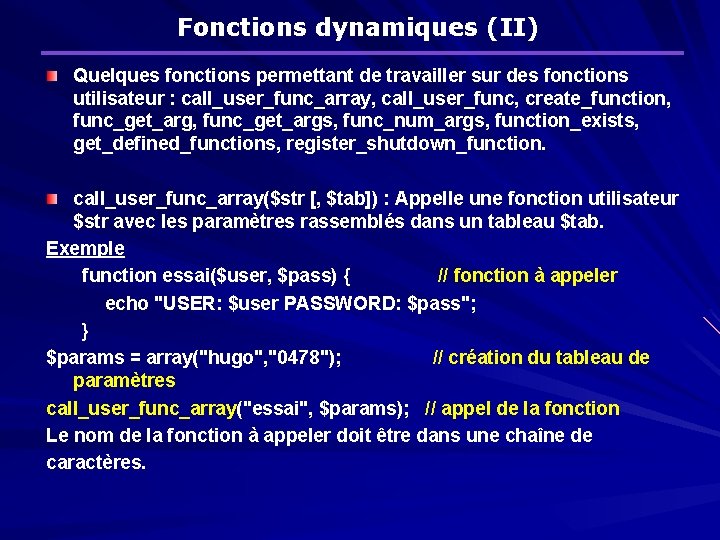 Fonctions dynamiques (II)

Quelques fonctions permettant de travailler sur des fonctions utilisateur : call_user_func_array, call_user_func, create_function, func_get_arg, func_get_args, func_num_args, function_exists, get_defined_functions, register_shutdown_function.

call_user_func_array($str [, $tab]) : Appelle une fonction utilisateur $str avec les paramètres rassemblés dans un tableau $tab.

Exemple

function essai($user, $pass) { // fonction à appeler
echo "USER: $user PASSWORD: $pass";
}
$params = array("hugo","0478"); // création du tableau de paramètres
call_user_func_array("essai", $params); // appel de la fonction
Le nom de la fonction à appeler doit être dans une chaîne de caractères.